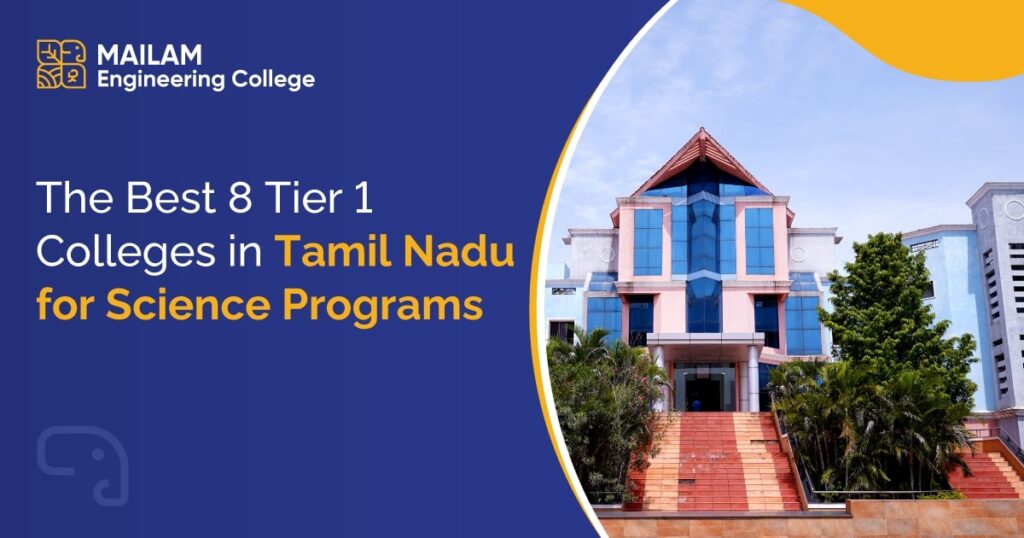 MAILAM
Engineering College

The Best 8 Tier 1 Colleges in Tamil Nadu for Science Programs